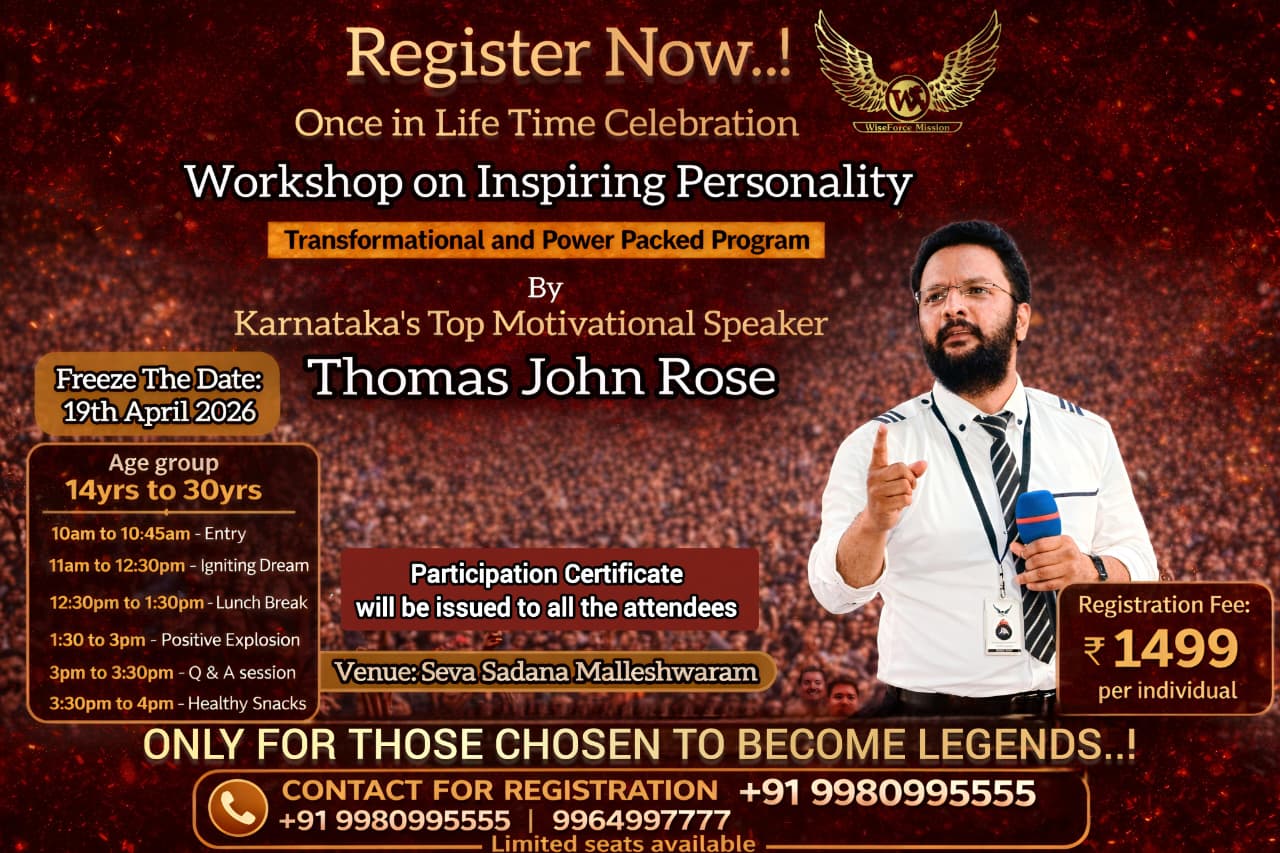 Register Now..!

WF
WiseForce Mission

Once in Life Time Celebration

Workshop on Inspiring Personality

Transformational and Power Packed Program

By

Karnataka's Top Motivational Speaker

Thomas John Rose

Freeze The Date: 19th April 2026

Age group
14yrs to 30yrs

10am to 10:45am - Entry
11am to 12:30pm - Igniting Dream
12:30pm to 1:30pm - Lunch Break
1:30 to 3pm - Positive Explosion
3pm to 3:30pm - Q & A session
3:30pm to 4pm - Healthy Snacks

Participation Certificate will be issued to all the attendees

Venue: Seva Sadana Malleshwaram

Registration Fee:
₹ 1499
per individual

ONLY FOR THOSE CHOSEN TO BECOME LEGENDS..!

CONTACT FOR REGISTRATION +91 9980995555
+91 9980995555 | 9964997777
Limited seats available